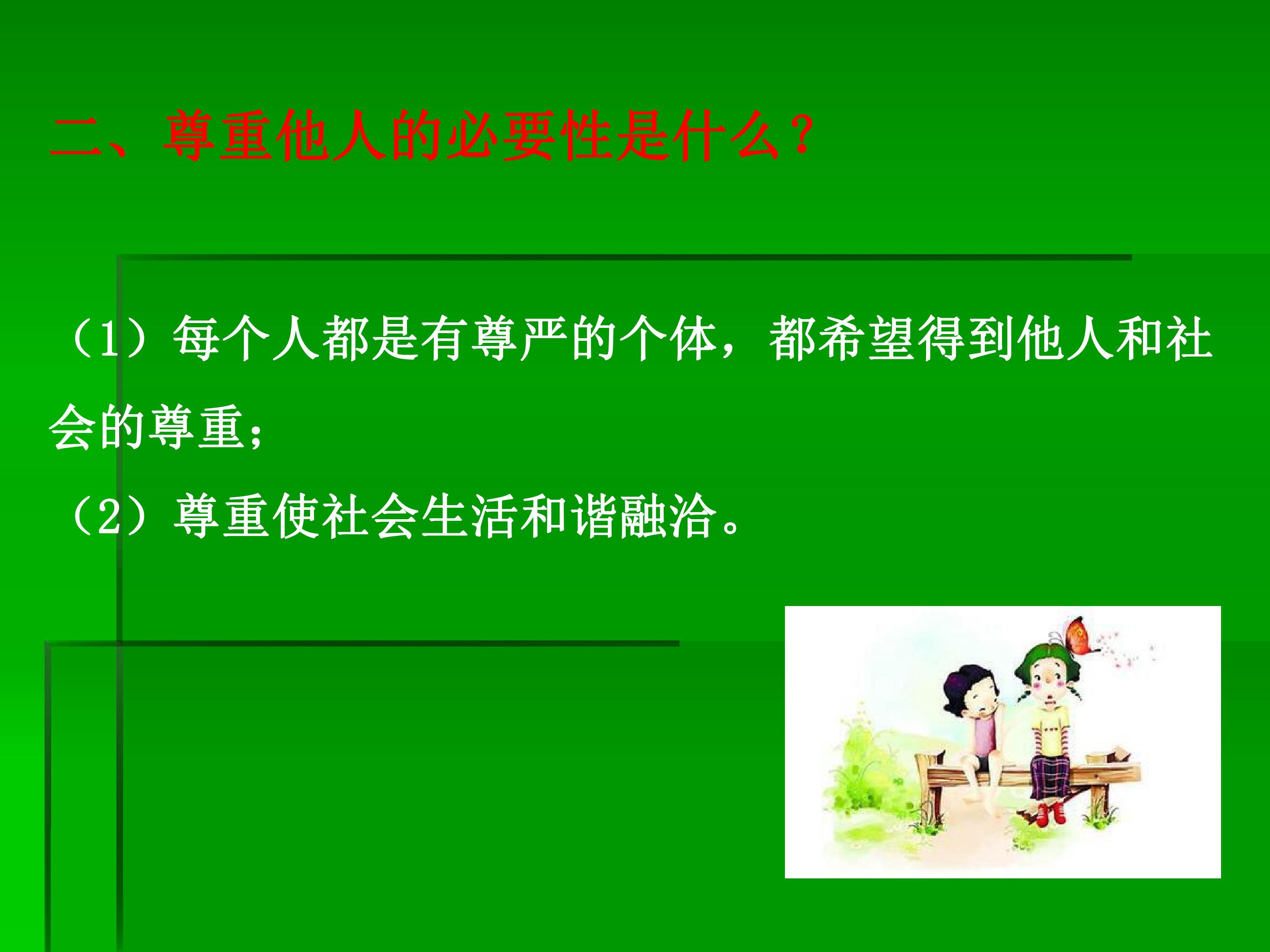 二、尊重他人的必要性是什么？

（1）每个人都是有尊严的个体，都希望得到他人和社会的尊重；

（2）尊重使社会生活和谐融洽。